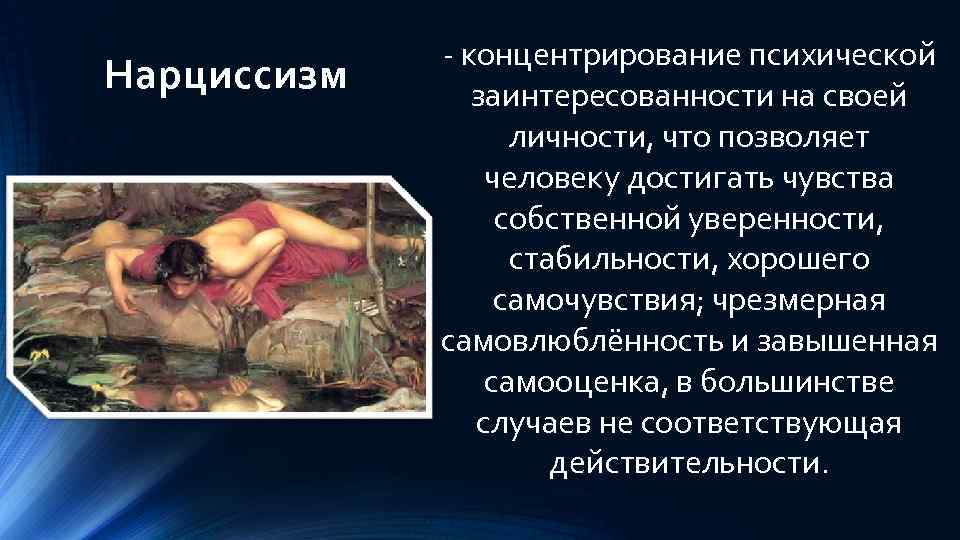 Нарциссизм

- концентрирование психической заинтересованности на своей личности, что позволяет человеку достигать чувства собственной уверенности, стабильности, хорошего самочувствия; чрезмерная самовлюблённость и завышенная самооценка, в большинстве случаев не соответствующая действительности.